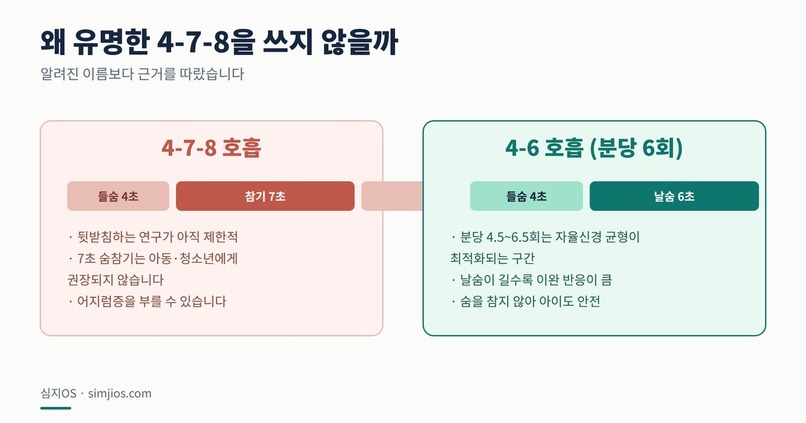 왜 유명한 4-7-8을 쓰지 않을까

알려진 이름보다 근거를 따랐습니다

4-7-8 호흡

들숨 4초

참기 7초

· 뒷받침하는 연구가 아직 제한적

· 7초 숨참기는 아동·청소년에게 권장되지 않습니다

· 어지럼증을 부를 수 있습니다

4-6 호흡 (분당 6회)

들숨 4초

날숨 6초

· 분당 4.5~6.5회는 자율신경 균형이 최적화되는 구간

· 날숨이 길수록 이완 반응이 큼

· 숨을 참지 않아 아이도 안전

심지OS · simjios.com